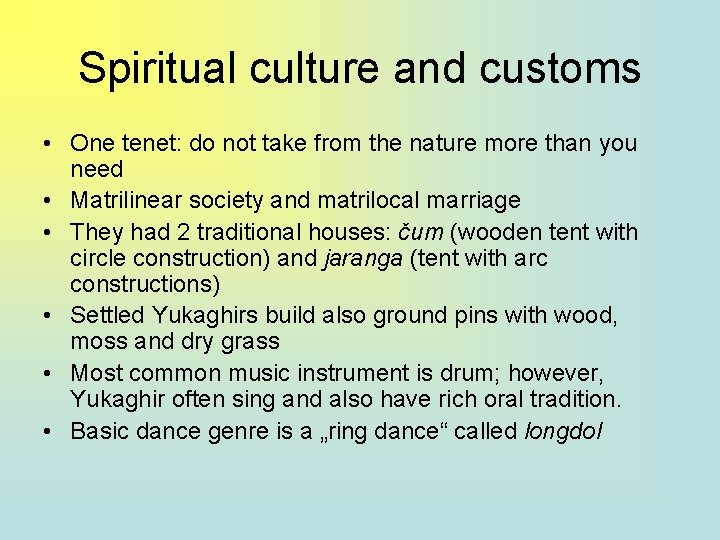 Spiritual culture and customs

• One tenet: do not take from the nature more than you need
• Matrilinear society and matrilocal marriage
• They had 2 traditional houses: čum (wooden tent with circle construction) and jaranga (tent with arc constructions)
• Settled Yukaghirs build also ground pins with wood, moss and dry grass
• Most common music instrument is drum; however, Yukaghir often sing and also have rich oral tradition.
• Basic dance genre is a „ring dance“ called longdol